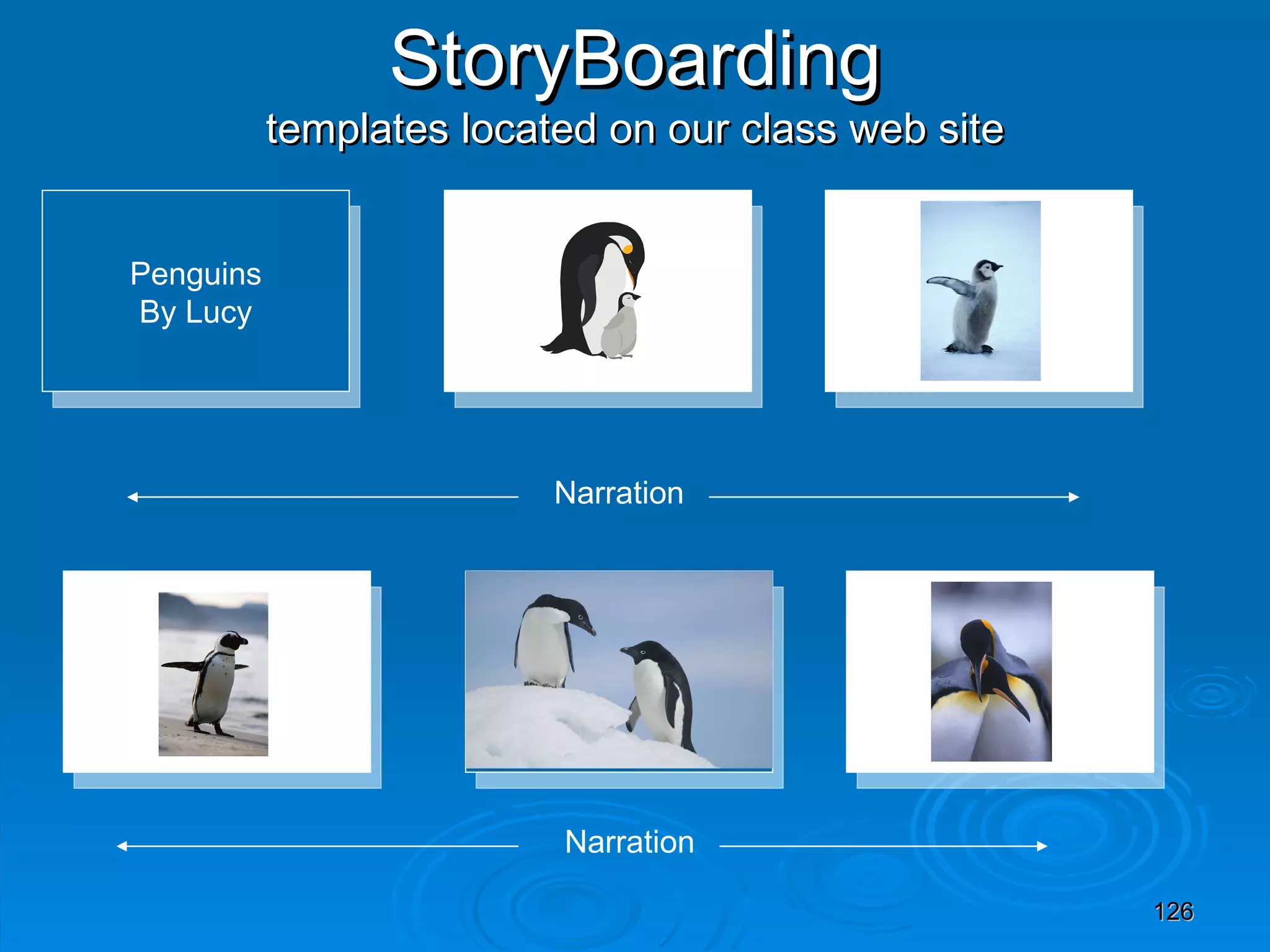 StoryBoarding
templates located on our class web site

Penguins
By Lucy

Narration

Narration

126